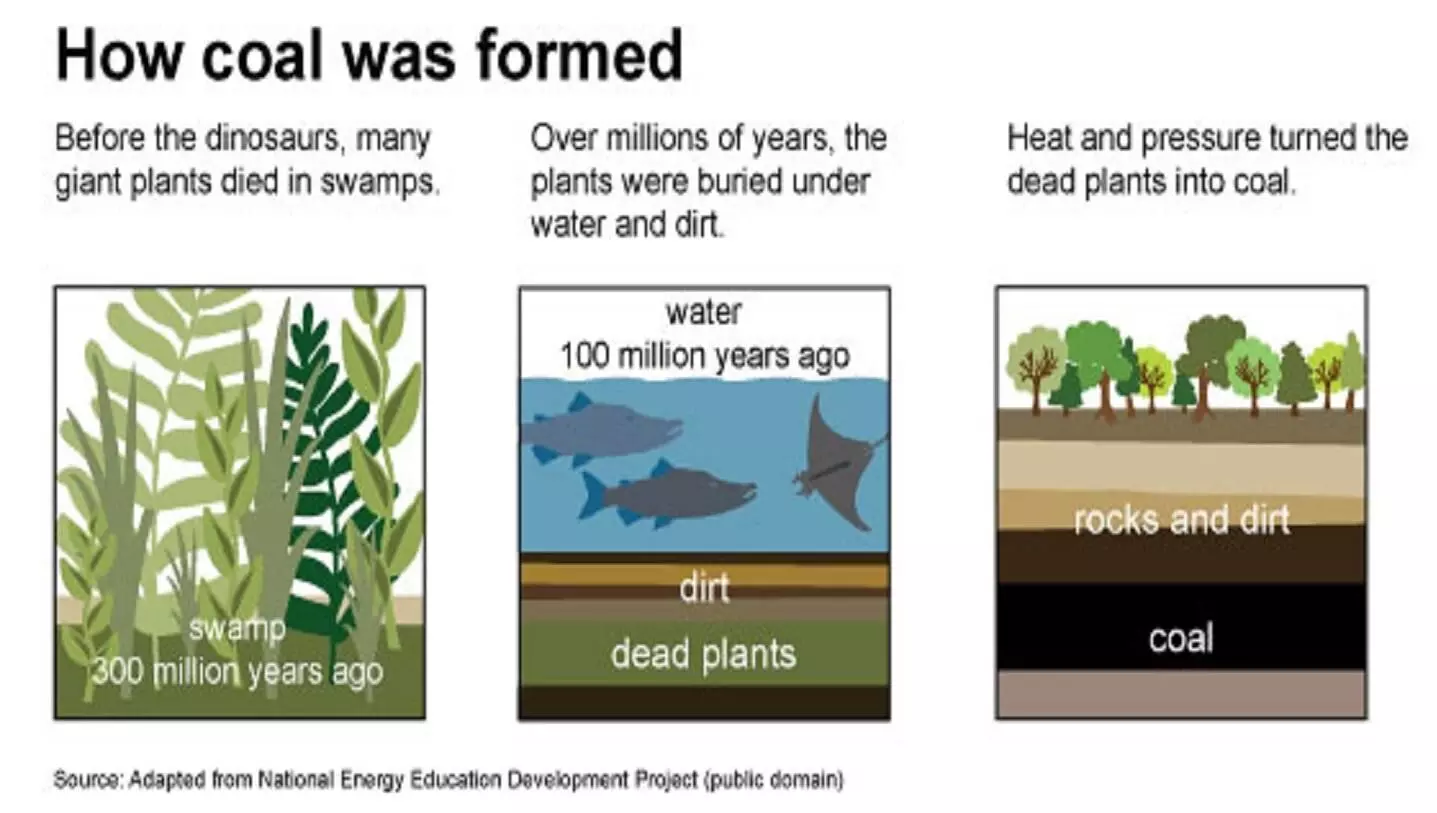 How coal was formed

Before the dinosaurs, many giant plants died in swamps.

swamp
300 million years ago

Over millions of years, the plants were buried under water and dirt.

water
100 million years ago

dirt
dead plants

Heat and pressure turned the dead plants into coal.

rocks and dirt
coal

Source: Adapted from National Energy Education Development Project (public domain)